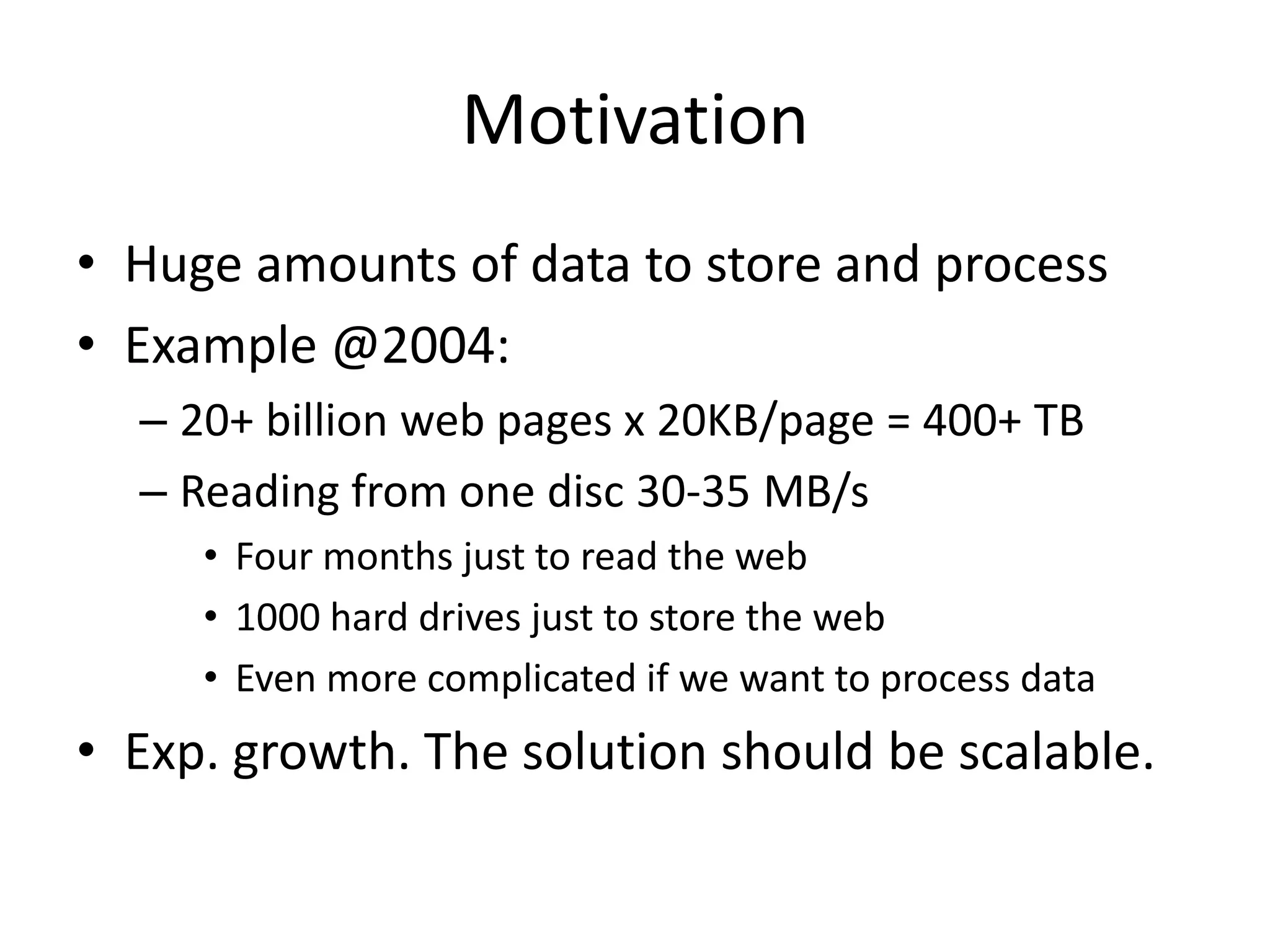 Motivation

• Huge amounts of data to store and process
• Example @2004:
– 20+ billion web pages x 20KB/page = 400+ TB
– Reading from one disc 30-35 MB/s
• Four months just to read the web
• 1000 hard drives just to store the web
• Even more complicated if we want to process data
• Exp. growth. The solution should be scalable.